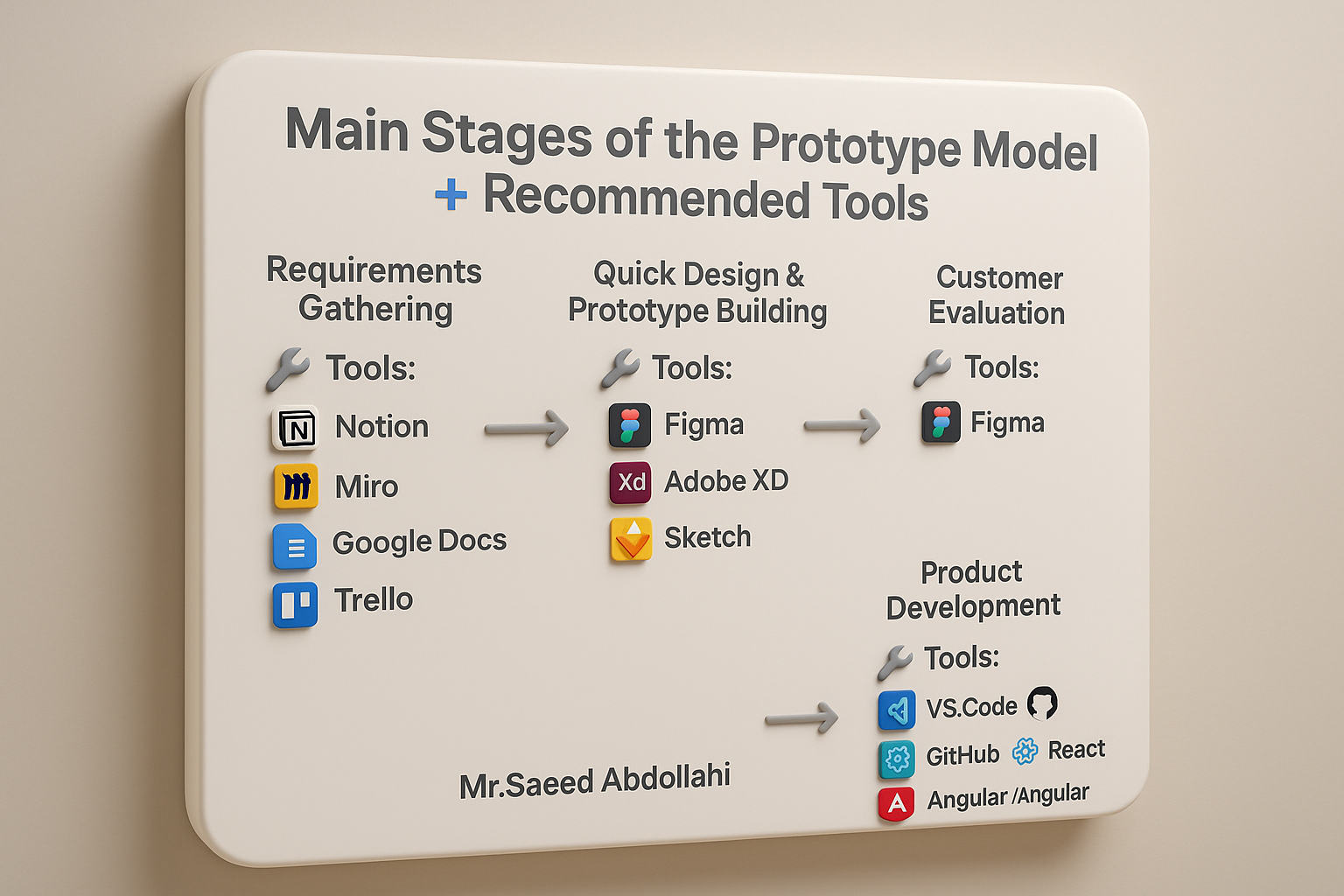 Main Stages of the Prototype Model + Recommended Tools

Requirements Gathering

Tools:

N Notion

Miro

Google Docs

Trello

Quick Design & Prototype Building

Tools:

Figma

Xd Adobe XD

Sketch

Customer Evaluation

Tools:

Figma

Product Development

Tools:

VS.Code

GitHub React

A Angular /Angular

Mr.Saeed Abdollahi